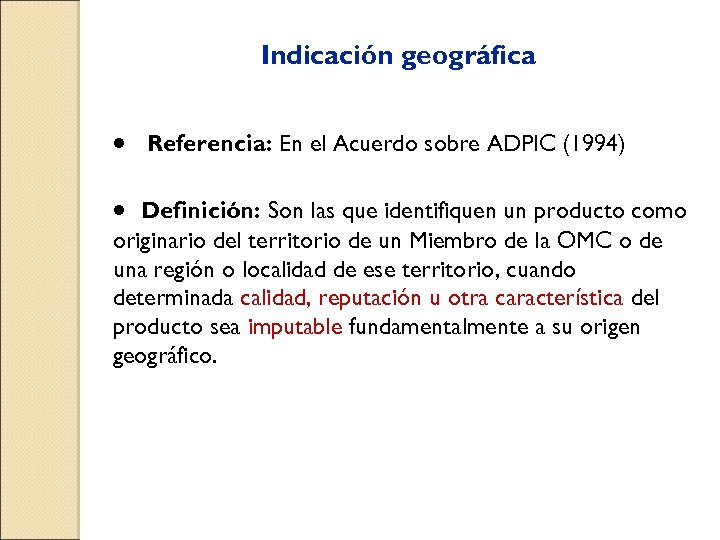 Indicación geográfica

• Referencia: En el Acuerdo sobre ADPIC (1994)

• Definición: Son las que identifiquen un producto como originario del territorio de un Miembro de la OMC o de una región o localidad de ese territorio, cuando determinada calidad, reputación u otra característica del producto sea imputable fundamentalmente a su origen geográfico.